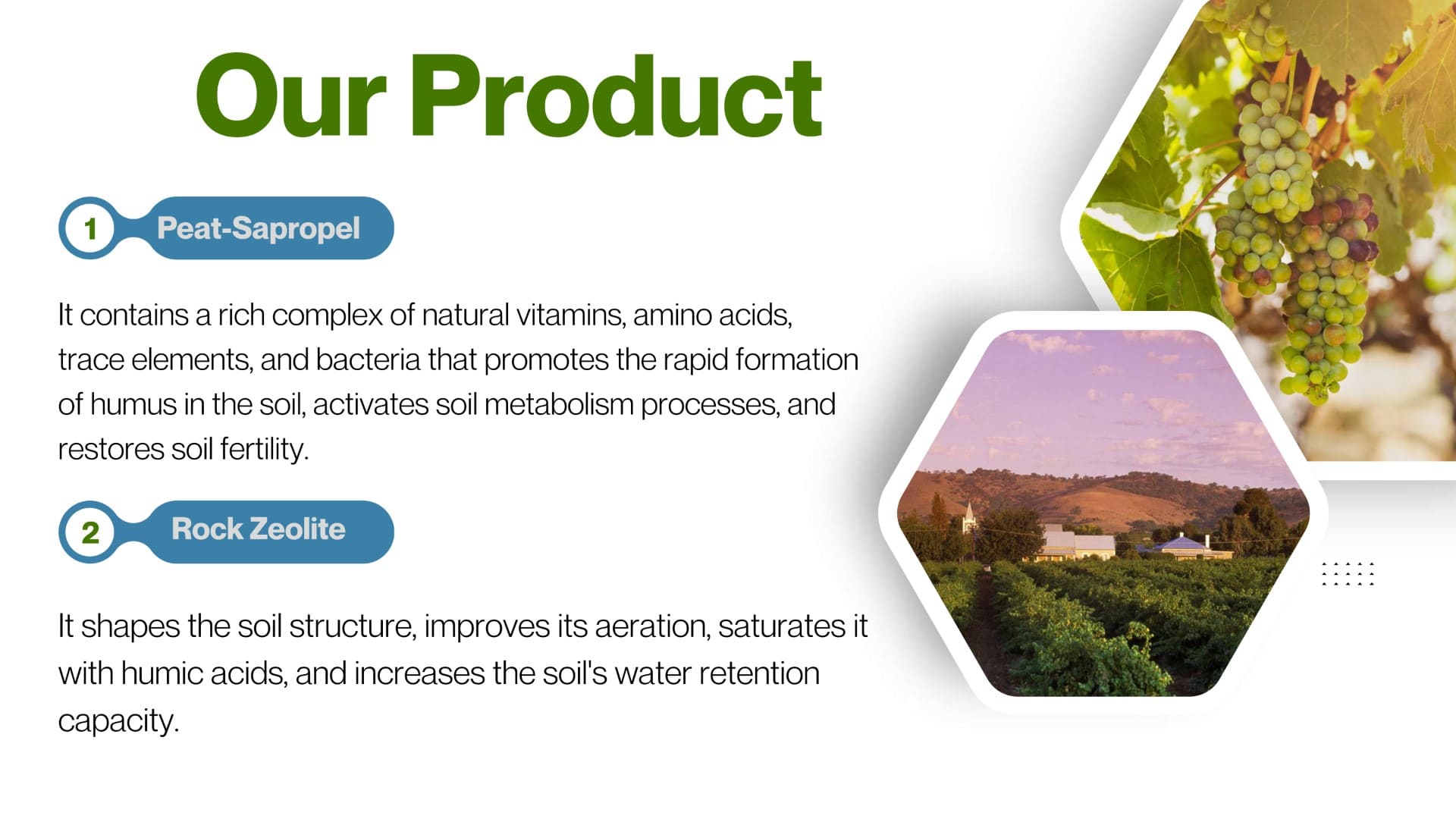 Our Product

1 Peat-Sapropel

It contains a rich complex of natural vitamins, amino acids, trace elements, and bacteria that promotes the rapid formation of humus in the soil, activates soil metabolism processes, and restores soil fertility.

2 Rock Zeolite

It shapes the soil structure, improves its aeration, saturates it with humic acids, and increases the soil's water retention capacity.